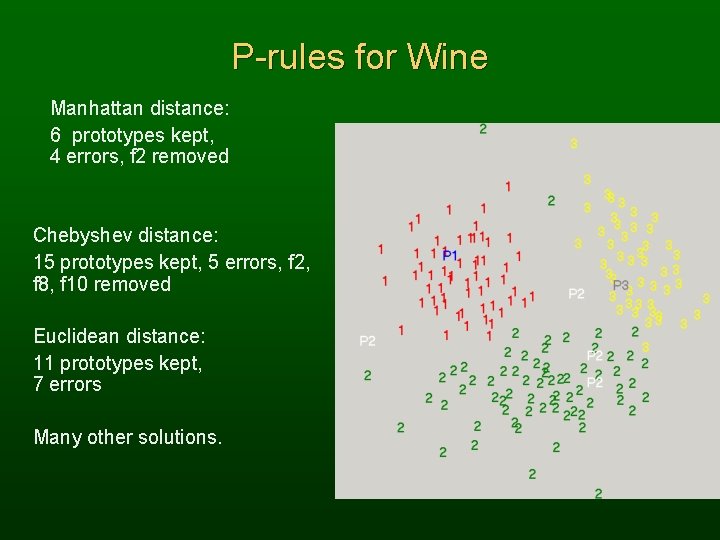 P-rules for Wine

Manhattan distance:
6 prototypes kept, 4 errors, f2 removed

Chebyshev distance:
15 prototypes kept, 5 errors, f2, f8, f10 removed

Euclidean distance:
11 prototypes kept, 7 errors

Many other solutions.

P1
P2
P3
P2
P2
P2